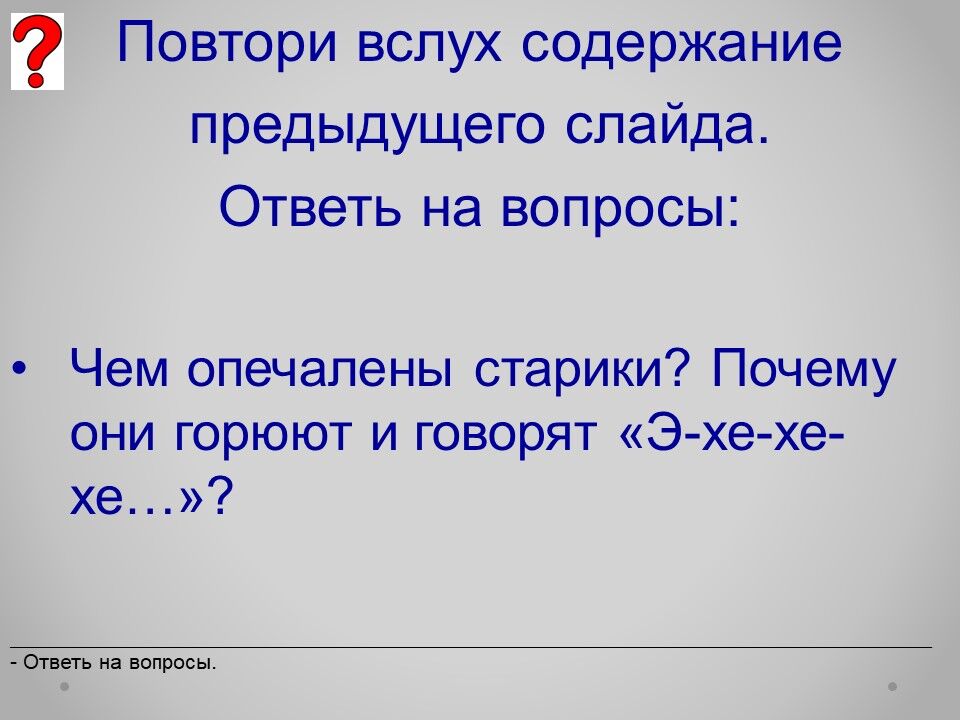 ?

Повтори вслух содержание предыдущего слайда.
Ответь на вопросы:

• Чем опечалены старики? Почему они горюют и говорят «Э-хе-хе-хе…»?

- Ответь на вопросы.